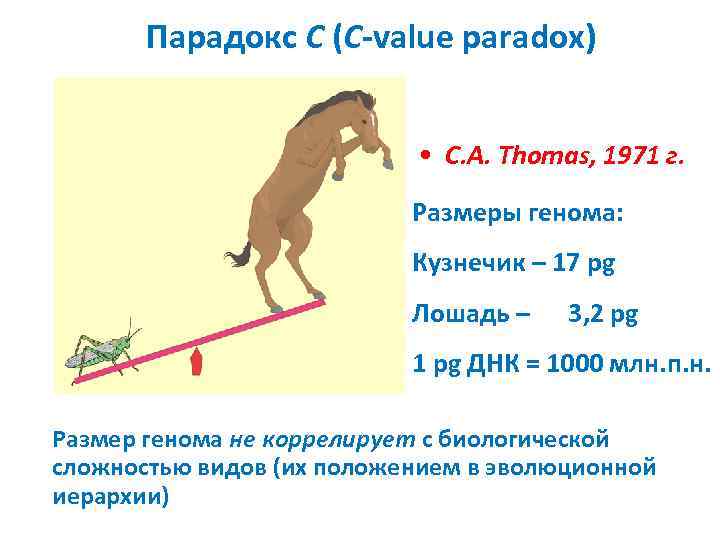 Парадокс C (C-value paradox)

• C.A. Thomas, 1971 г.

Размеры генома:

Кузнечик – 17 pg

Лошадь – 3,2 pg

1 pg ДНК = 1000 млн.п.н.

Размер генома не коррелирует с биологической сложностью видов (их положением в эволюционной иерархии)